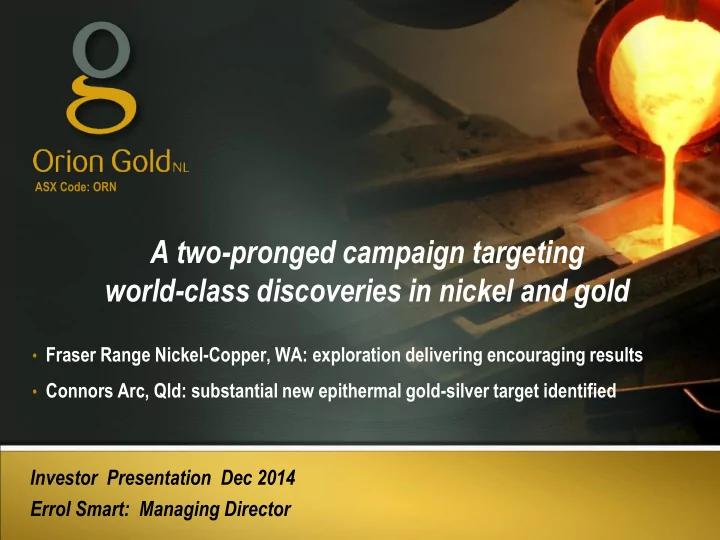 Orion Gold NL
ASX Code: ORN

A two-pronged campaign targeting world-class discoveries in nickel and gold

• Fraser Range Nickel-Copper, WA: exploration delivering encouraging results
• Connors Arc, Qld: substantial new epithermal gold-silver target identified

Investor Presentation Dec 2014
Errol Smart: Managing Director